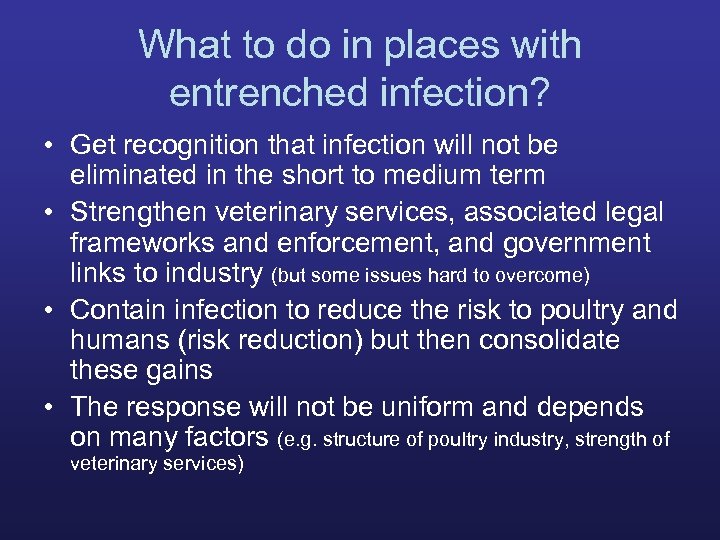 What to do in places with entrenched infection?

• Get recognition that infection will not be eliminated in the short to medium term

• Strengthen veterinary services, associated legal frameworks and enforcement, and government links to industry (but some issues hard to overcome)

• Contain infection to reduce the risk to poultry and humans (risk reduction) but then consolidate these gains

• The response will not be uniform and depends on many factors (e.g. structure of poultry industry, strength of veterinary services)